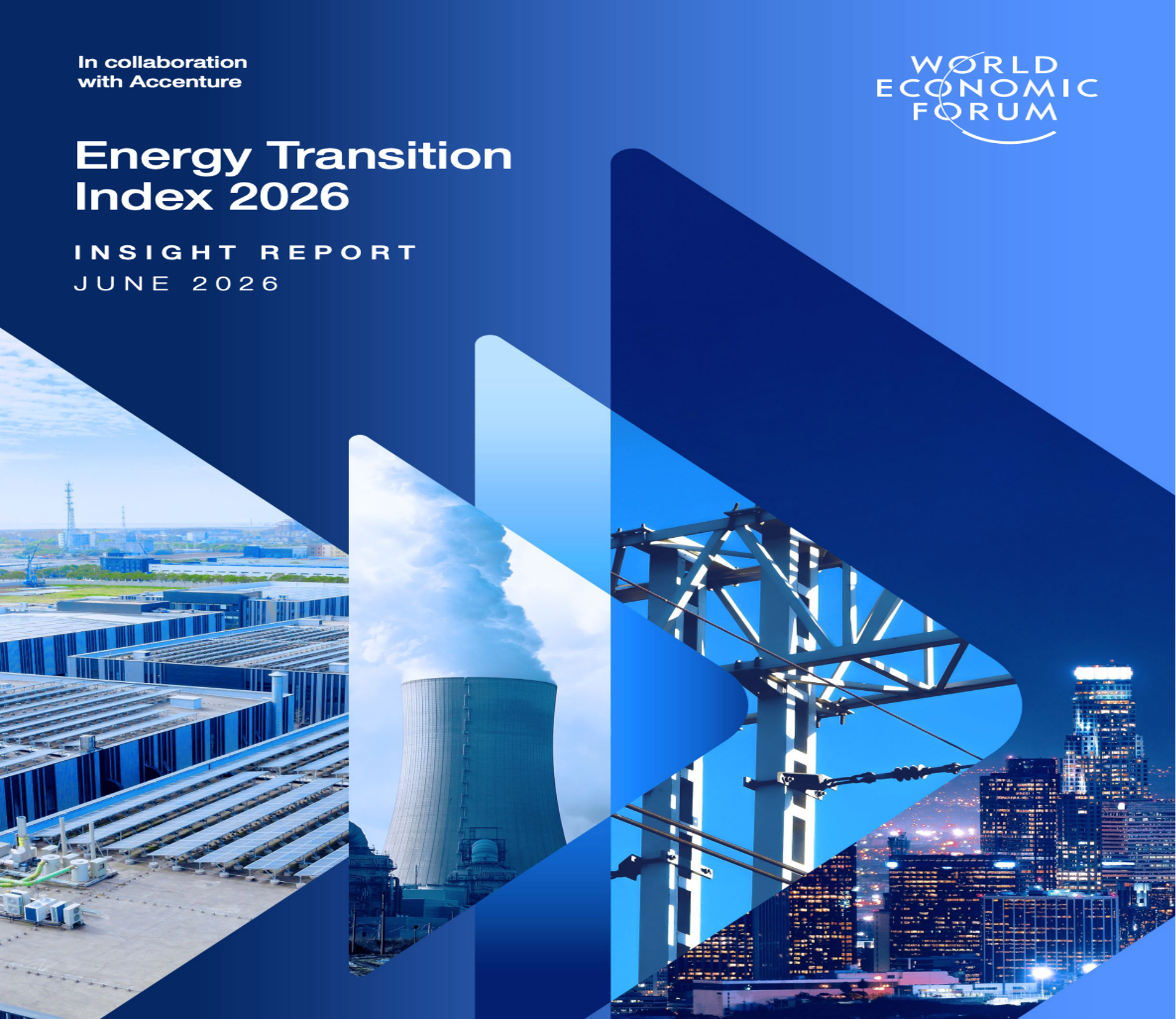 In collaboration with Accenture

WORLD ECONOMIC FORUM

Energy Transition Index 2026

INSIGHT REPORT
JUNE 2026